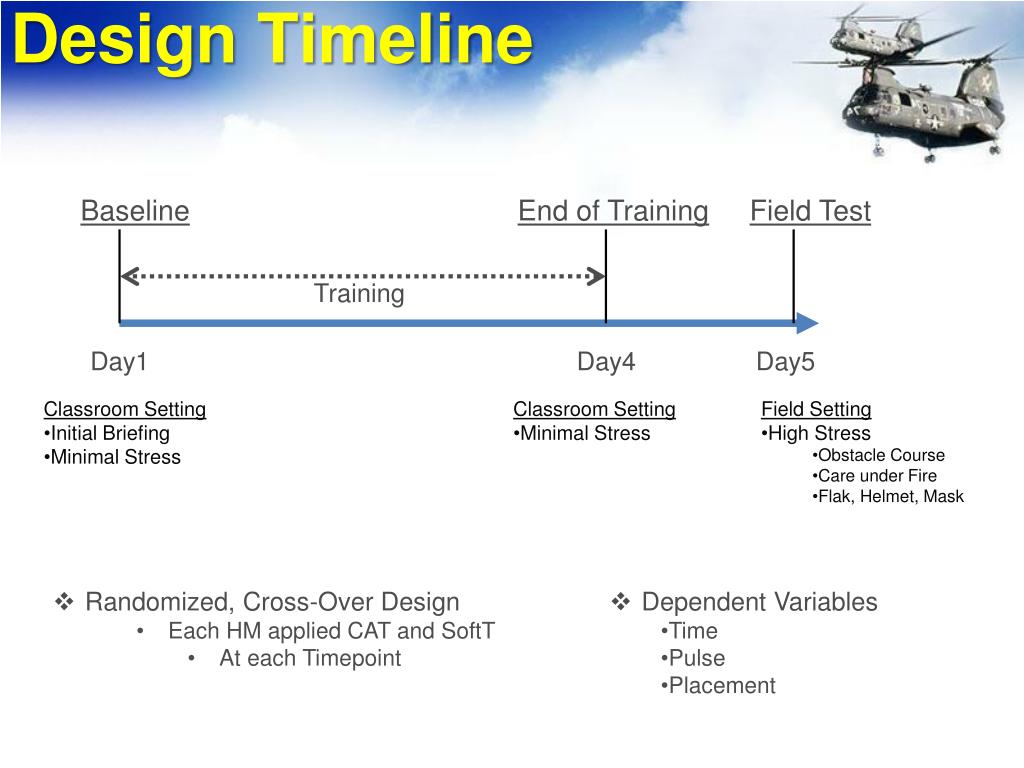 Design Timeline

Baseline

End of Training

Field Test

Training

Day1

Day4

Day5

Classroom Setting
•Initial Briefing
•Minimal Stress

Classroom Setting
•Minimal Stress

Field Setting
•High Stress
•Obstacle Course
•Care under Fire
•Flak, Helmet, Mask

❖ Randomized, Cross-Over Design
• Each HM applied CAT and SoftT
• At each Timepoint

❖ Dependent Variables
•Time
•Pulse
•Placement